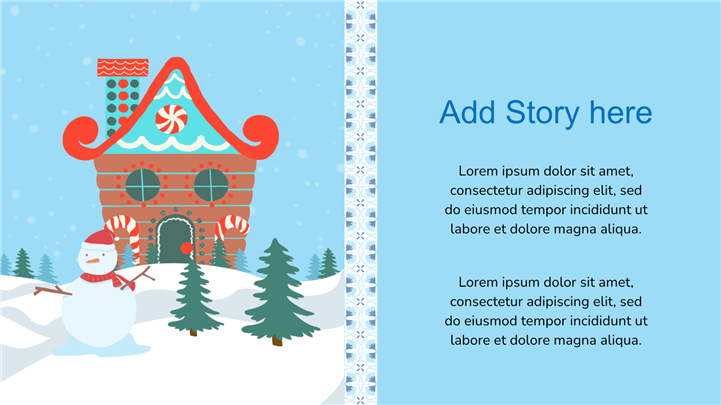 Add Story here

Lorem ipsum dolor sit amet, consectetur adipiscing elit, sed do eiusmod tempor incididunt ut labore et dolore magna aliqua.

Lorem ipsum dolor sit amet, consectetur adipiscing elit, sed do eiusmod tempor incididunt ut labore et dolore magna aliqua.